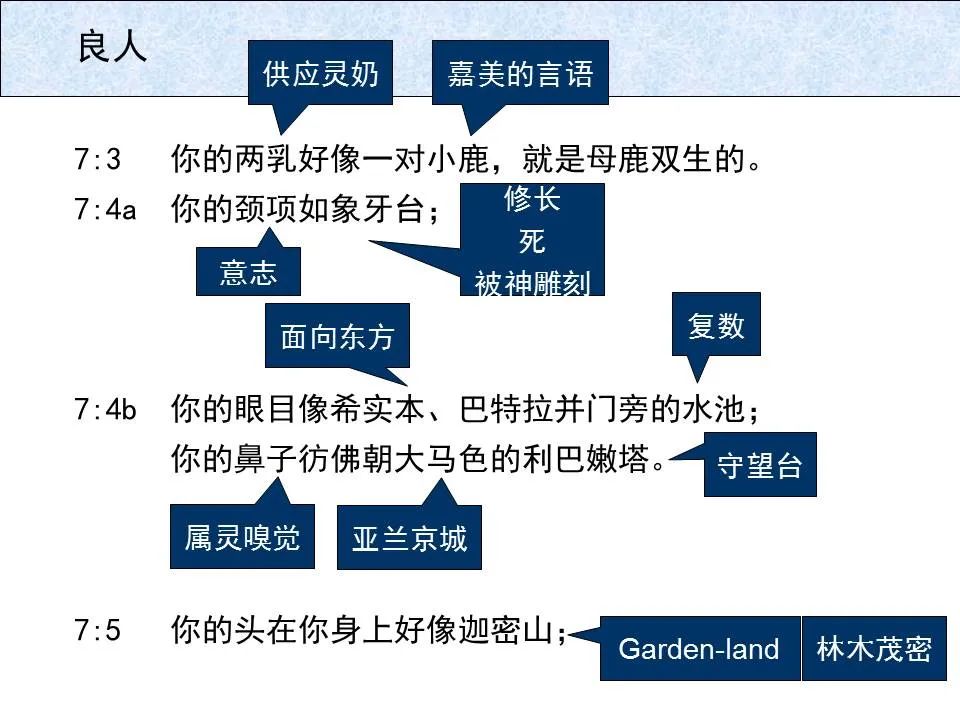 良人

供应灵奶

嘉美的言语

7:3 你的两乳好像一对小鹿，就是母鹿双生的。

7:4a 你的颈项如象牙台；

修长
死
被神雕刻

意志

面向东方

复数

7:4b 你的眼目像希实本、巴特拉并门旁的水池；
你的鼻子彷佛朝大马色的利巴嫩塔。

守望台

属灵嗅觉

亚兰京城

7:5 你的头在你身上好像迦密山；

Garden-land

林木茂密